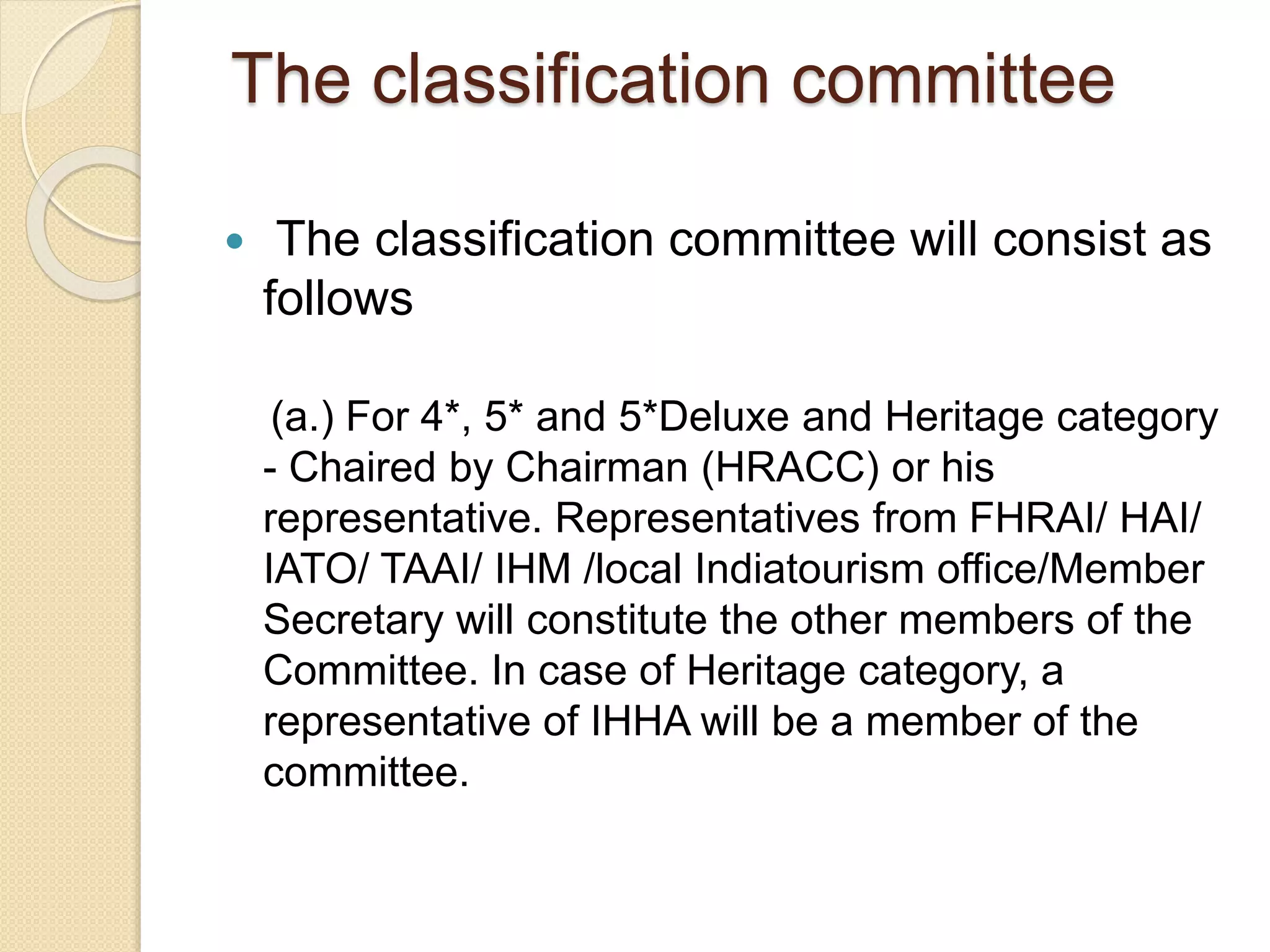 The classification committee

• The classification committee will consist as follows

(a.) For 4*, 5* and 5*Deluxe and Heritage category - Chaired by Chairman (HRACC) or his representative. Representatives from FHRAI/ HAI/ IATO/ TAAI/ IHM /local Indiatourism office/Member Secretary will constitute the other members of the Committee. In case of Heritage category, a representative of IHHA will be a member of the committee.